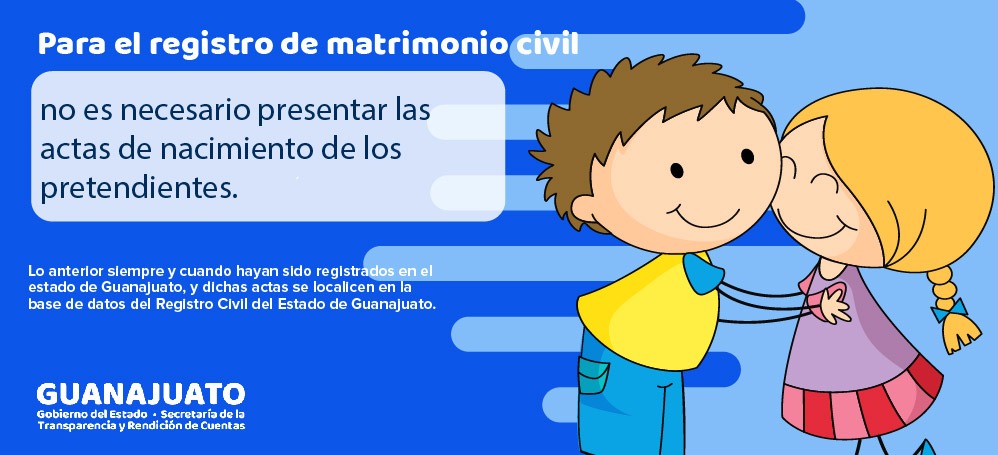 Para el registro de matrimonio civil

no es necesario presentar las actas de nacimiento de los pretendientes.

Lo anterior siempre y cuando hayan sido registrados en el estado de Guanajuato, y dichas actas se localicen en la base de datos del Registro Civil del Estado de Guanajuato.

GUANAJUATO
Gobierno del Estado • Secretaría de la Transparencia y Rendición de Cuentas